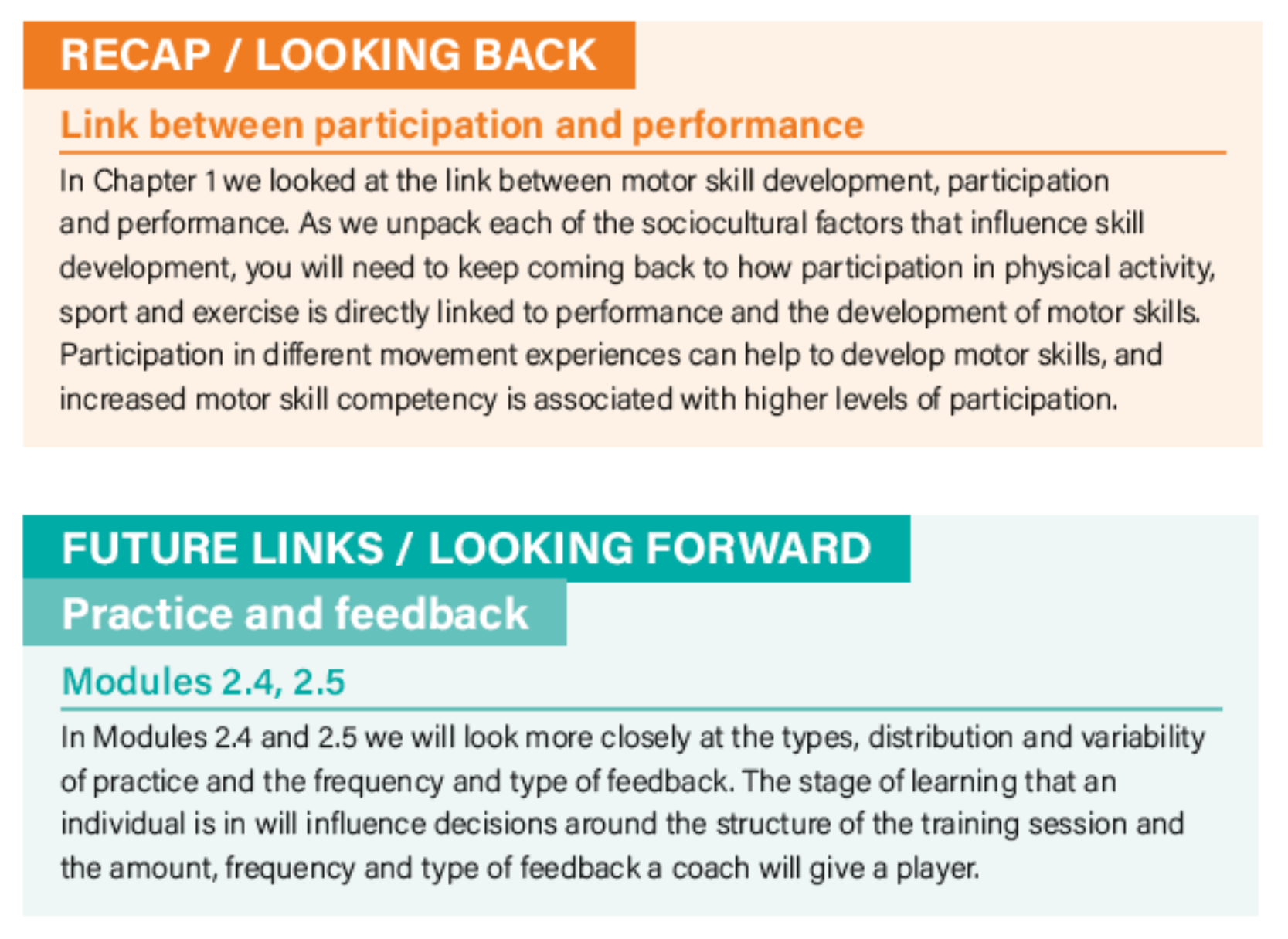 RECAP / LOOKING BACK

Link between participation and performance

In Chapter 1 we looked at the link between motor skill development, participation and performance. As we unpack each of the sociocultural factors that influence skill development, you will need to keep coming back to how participation in physical activity, sport and exercise is directly linked to performance and the development of motor skills. Participation in different movement experiences can help to develop motor skills, and increased motor skill competency is associated with higher levels of participation.

FUTURE LINKS / LOOKING FORWARD

Practice and feedback

Modules 2.4, 2.5

In Modules 2.4 and 2.5 we will look more closely at the types, distribution and variability of practice and the frequency and type of feedback. The stage of learning that an individual is in will influence decisions around the structure of the training session and the amount, frequency and type of feedback a coach will give a player.